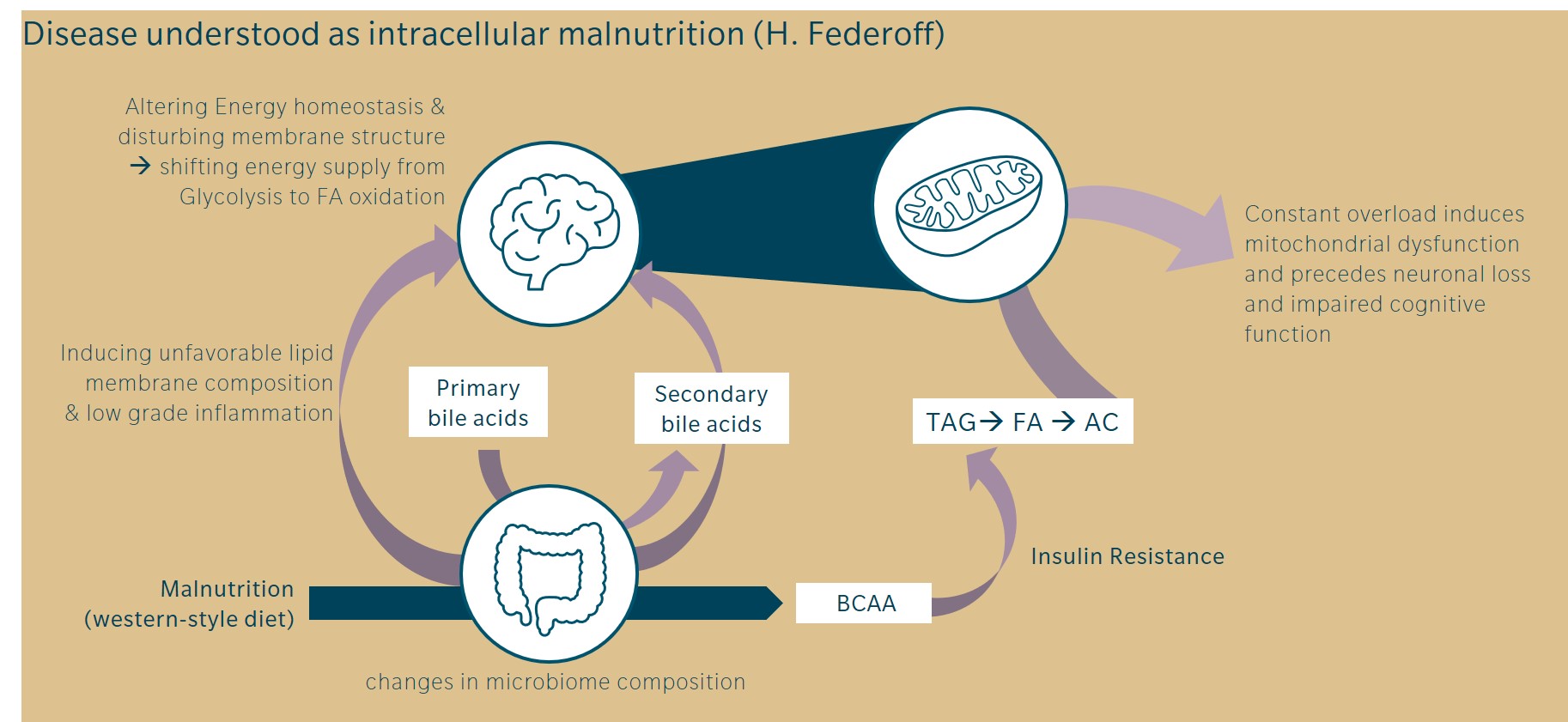 Disease understood as intracellular malnutrition (H. Federoff)

Altering Energy homeostasis & disturbing membrane structure → shifting energy supply from Glycolysis to FA oxidation

Constant overload induces mitochondrial dysfunction and precedes neuronal loss and impaired cognitive function

Inducing unfavorable lipid membrane composition & low grade inflammation

Primary bile acids

Secondary bile acids

TAG→ FA → AC

Insulin Resistance

Malnutrition (western-style diet)

BCAA

changes in microbiome composition